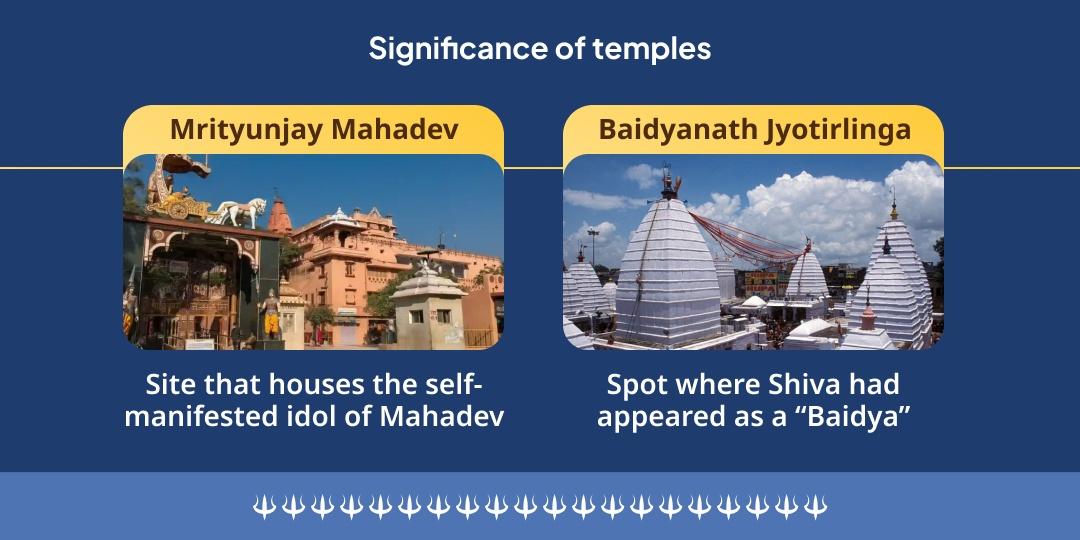 Significance of temples

Mrityunjay Mahadev

Site that houses the self-manifested idol of Mahadev

Baidyanath Jyotirlinga

Spot where Shiva had appeared as a “Baidya”